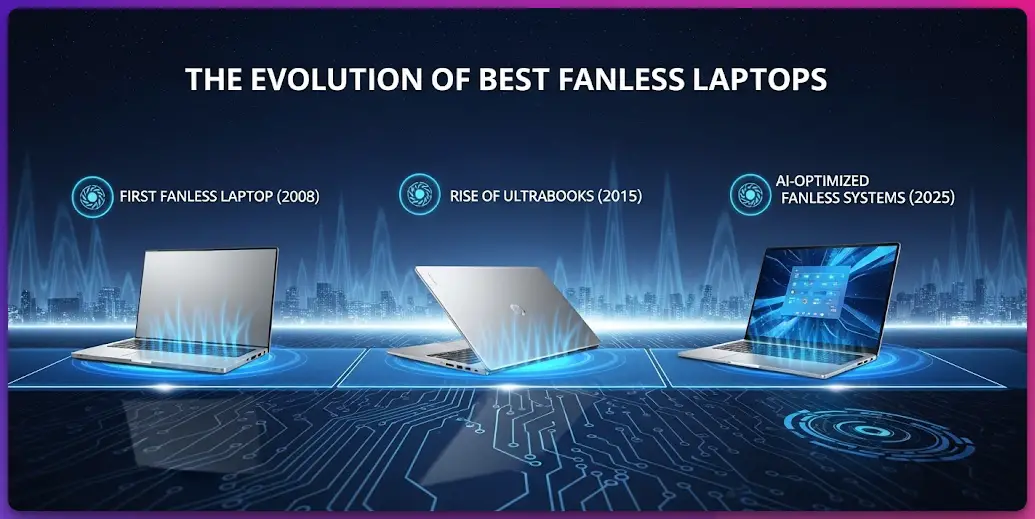 THE EVOLUTION OF BEST FANLESS LAPTOPS

FIRST FANLESS LAPTOP (2008)

RISE OF ULTRABOOKS (2015)

AI-OPTIMIZED FANLESS SYSTEMS (2025)